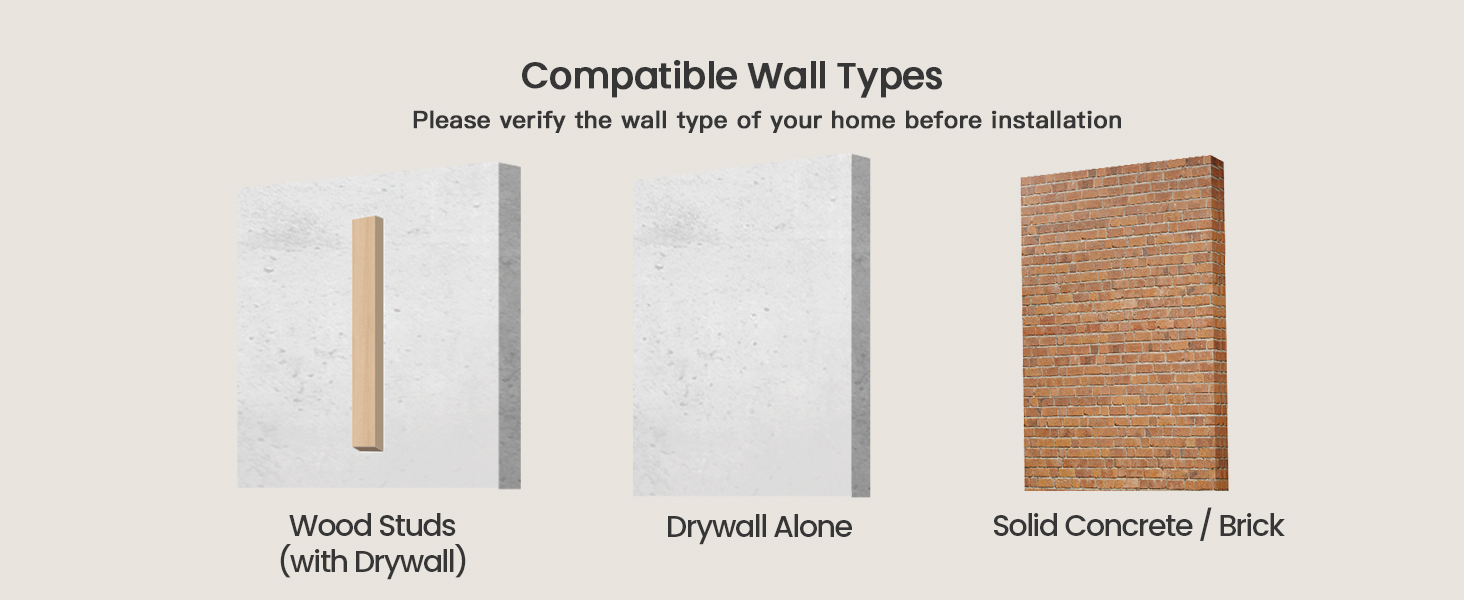 Compatible Wall Types
Please verify the wall type of your home before installation

Wood Studs
(with Drywall)

Drywall Alone

Solid Concrete / Brick